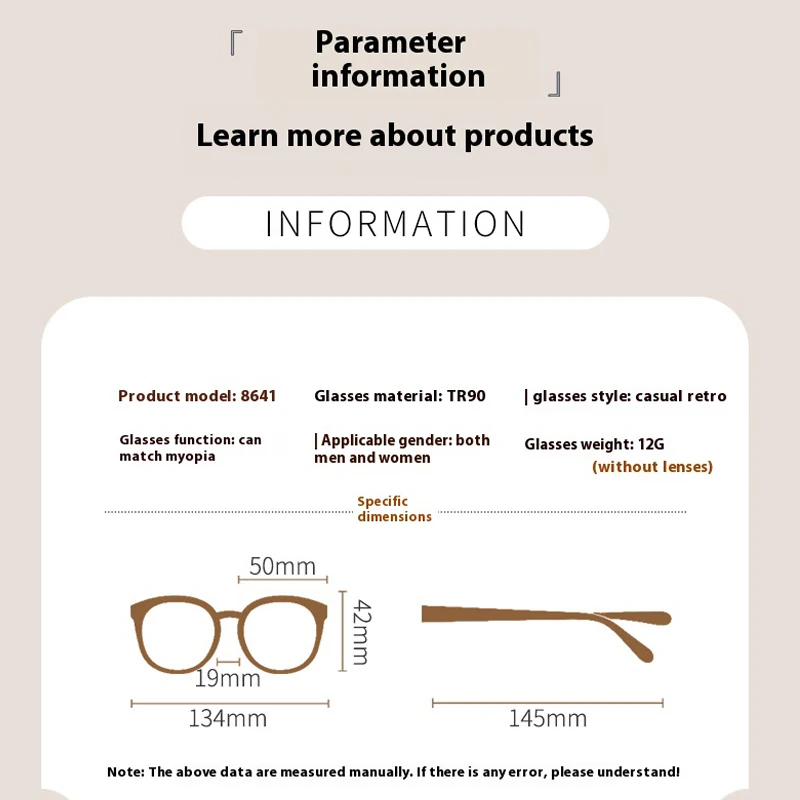 「 Parameter information 」

Learn more about products

INFORMATION

Product model: 8641

Glasses material: TR90

| glasses style: casual retro

Glasses function: can match myopia

| Applicable gender: both men and women

Glasses weight: 12G (without lenses)

Specific dimensions

50mm

42mm

19mm

134mm

145mm

Note: The above data are measured manually. If there is any error, please understand!